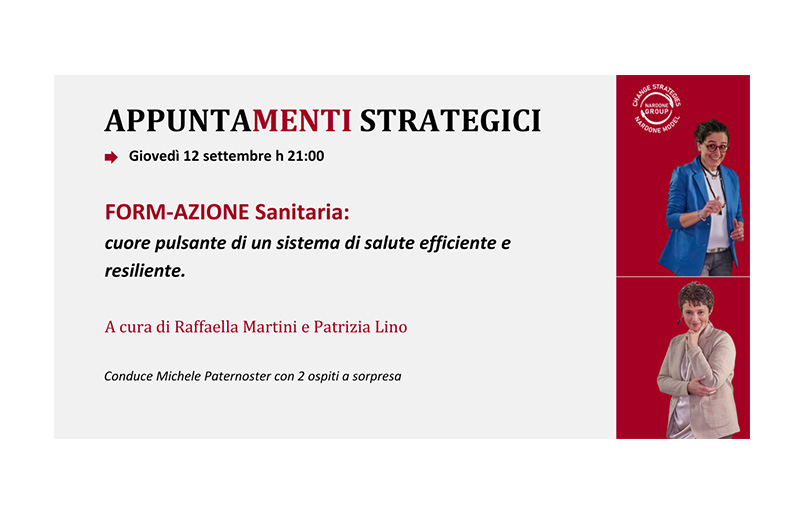 APPUNTAMENTI STRATEGICI

Giovedì 12 settembre h 21:00

FORM-AZIONE Sanitaria:
cuore pulsante di un sistema di salute efficiente e resiliente.

A cura di Raffaella Martini e Patrizia Lino

Conduce Michele Paternoster con 2 ospiti a sorpresa

CHANGE STRATEGIES
NARDONE GROUP
NARDONE MODEL